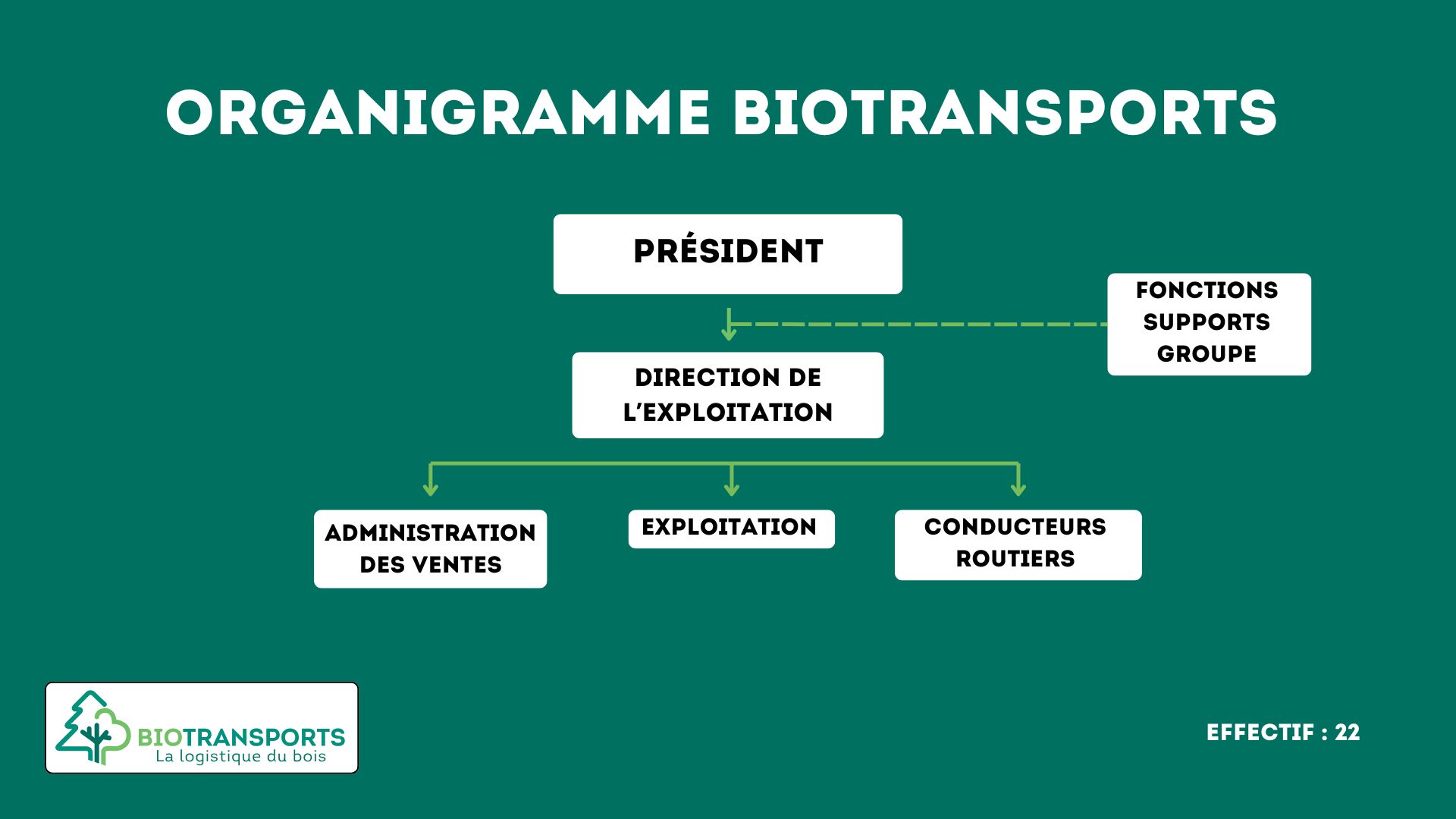 ORGANIGRAMME BIOTRANSPORTS

PRÉSIDENT

FONCTIONS SUPPORTS GROUPE

DIRECTION DE L'EXPLOITATION

ADMINISTRATION DES VENTES

EXPLOITATION

CONDUCTEURS ROUTIERS

BIOTRANSPORTS
La logistique du bois

EFFECTIF : 22